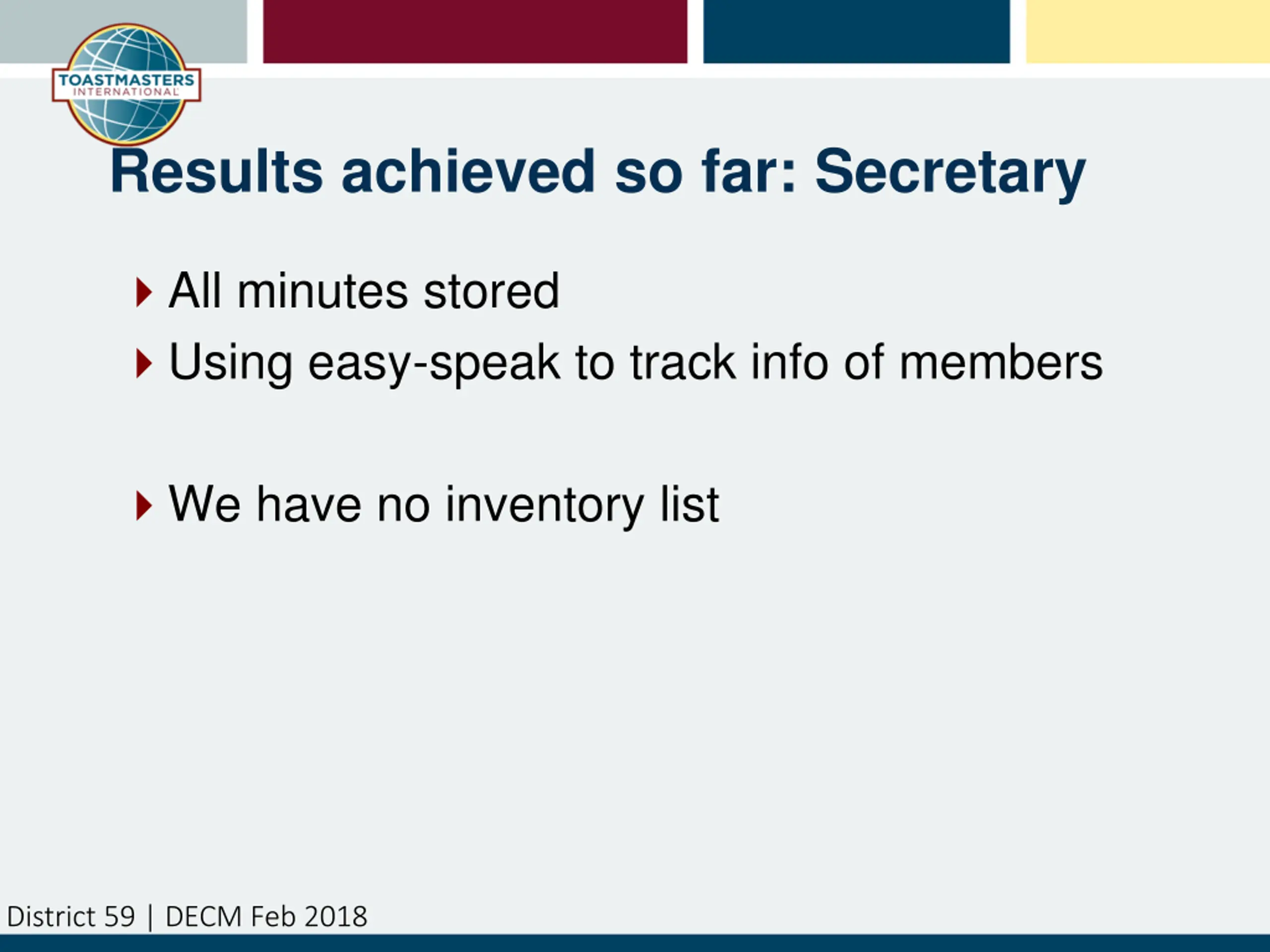 TOASTMASTERS INTERNATIONAL

Results achieved so far: Secretary

All minutes stored

Using easy-speak to track info of members

We have no inventory list

District 59 | DECM Feb 2018